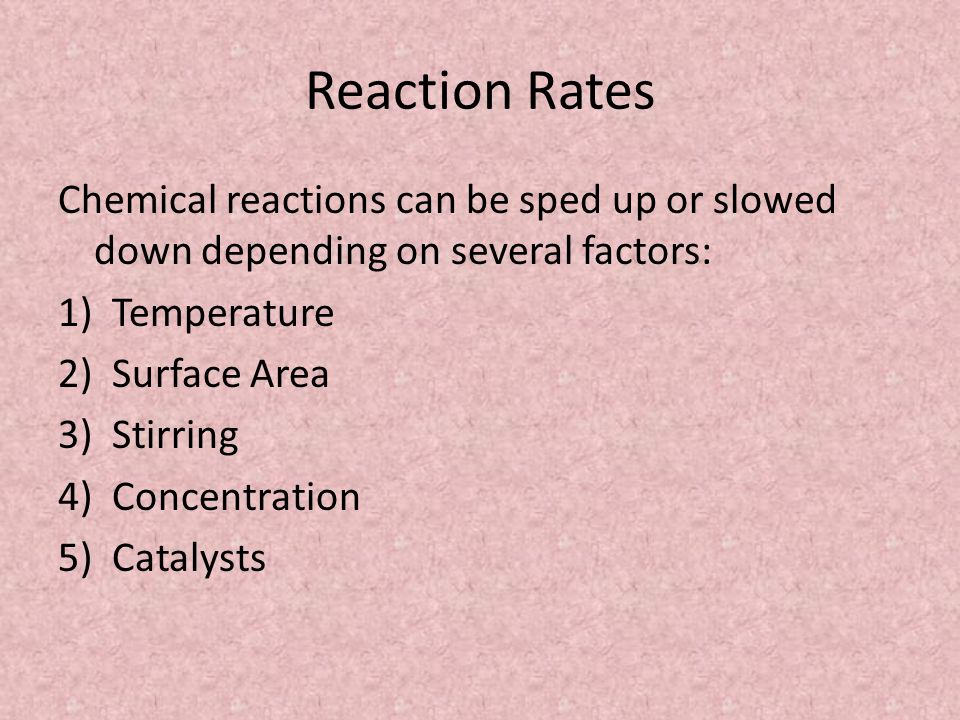 Reaction Rates

Chemical reactions can be sped up or slowed down depending on several factors:

1) Temperature
2) Surface Area
3) Stirring
4) Concentration
5) Catalysts